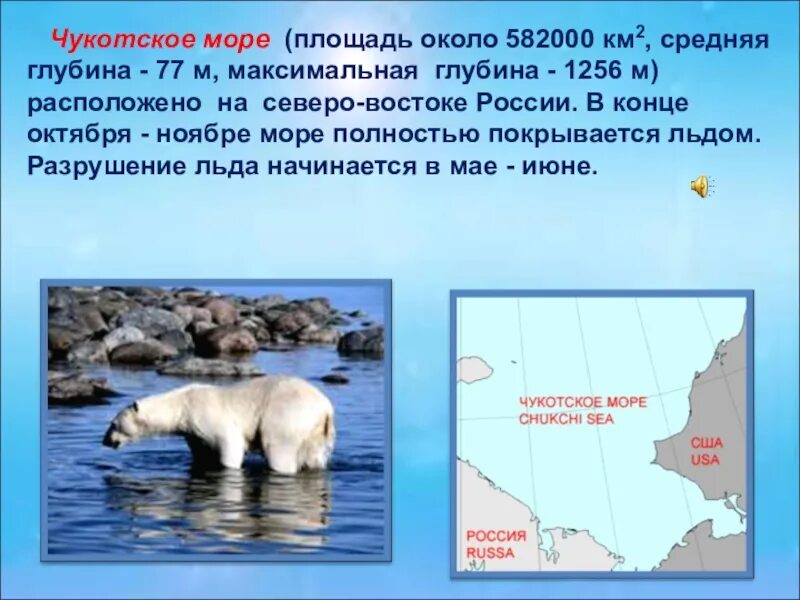 Чукотское море (площадь около 582000 км$^2$, средняя глубина - 77 м, максимальная глубина - 1256 м) расположено на северо-востоке России. В конце октября - ноябре море полностью покрывается льдом. Разрушение льда начинается в мае - июне.

ЧУКОТСКОЕ МОРЕ
CHUKCHI SEA

США
USA

РОССИЯ
RUSSA